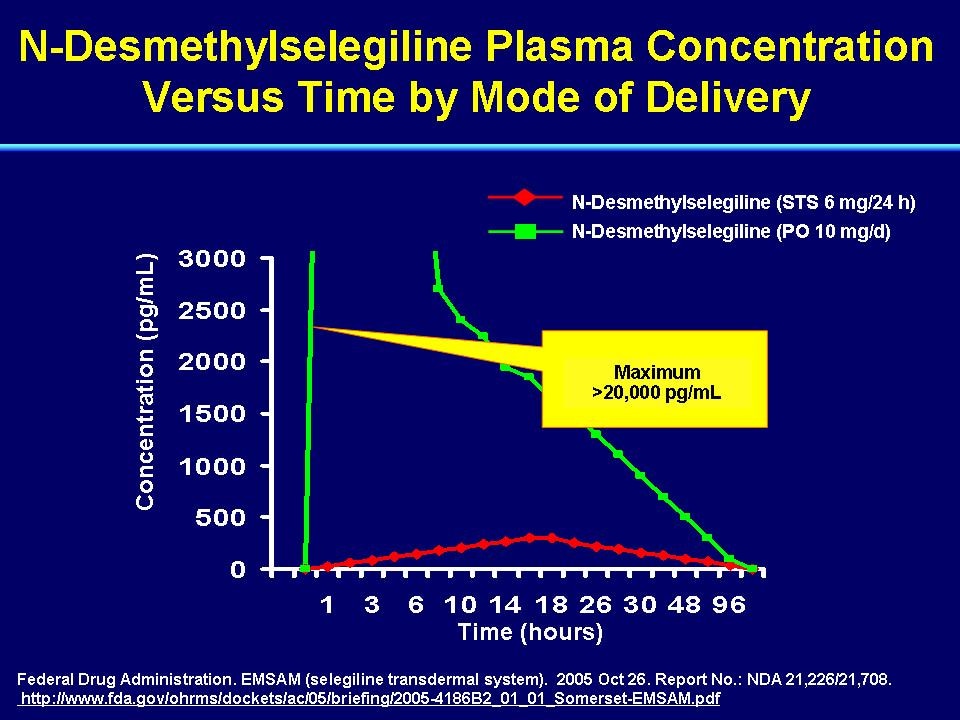 N-Desmethylselegiline Plasma Concentration Versus Time by Mode of Delivery

N-Desmethylselegiline (STS 6 mg/24 h)
N-Desmethylselegiline (PO 10 mg/d)

Concentration (pg/mL)

3000
2500
2000
1500
1000
500
0

Maximum >20,000 pg/mL

1 3 6 10 14 18 26 30 48 96

Time (hours)

Federal Drug Administration. EMSAM (selegiline transdermal system). 2005 Oct 26. Report No.: NDA 21,226/21,708. http://www.fda.gov/ohrms/dockets/ac/05/briefing/2005-4186B2_01_01_Somerset-EMSAM.pdf